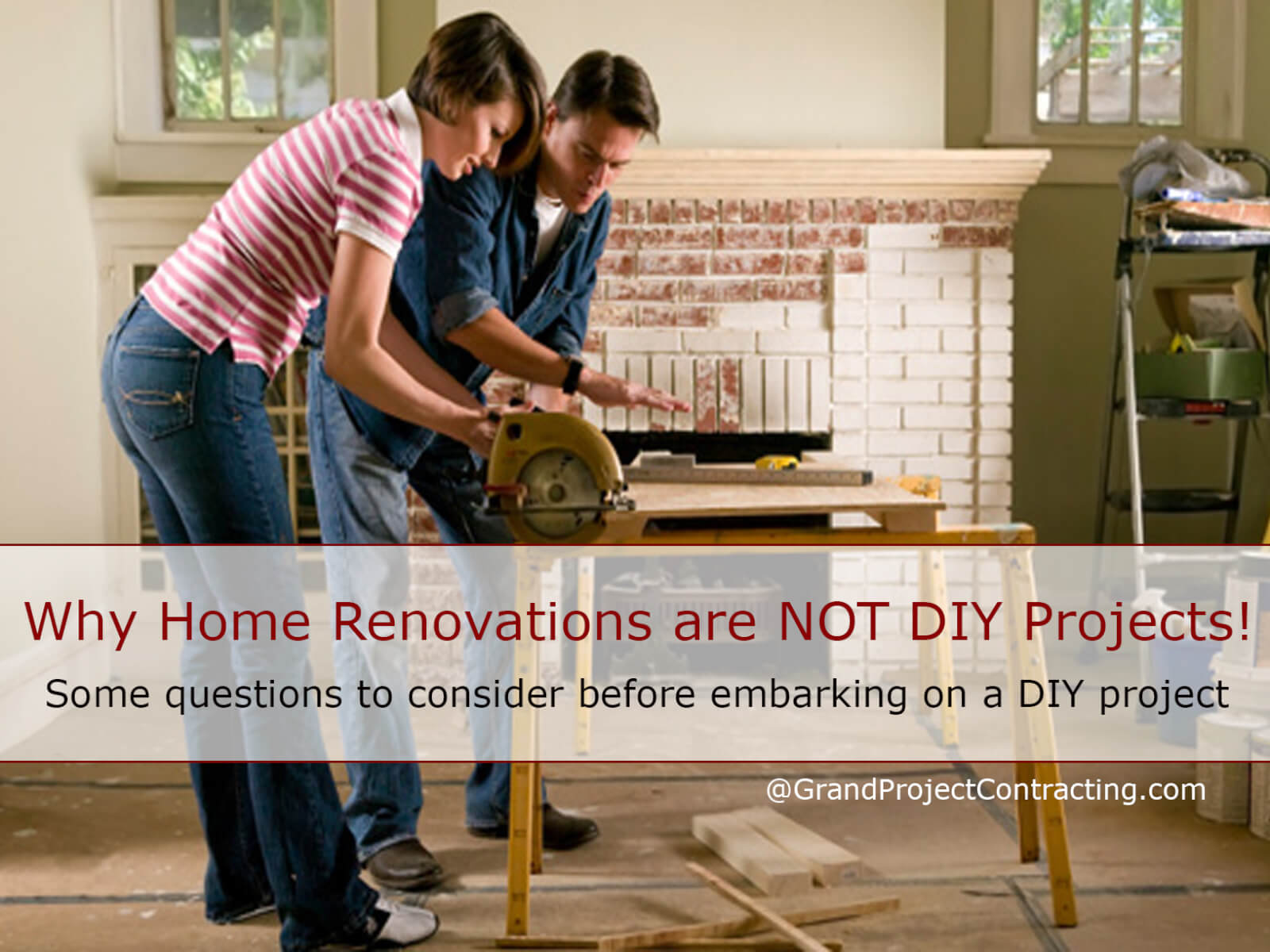 Why Home Renovations are NOT DIY Projects!

Some questions to consider before embarking on a DIY project

@GrandProjectContracting.com